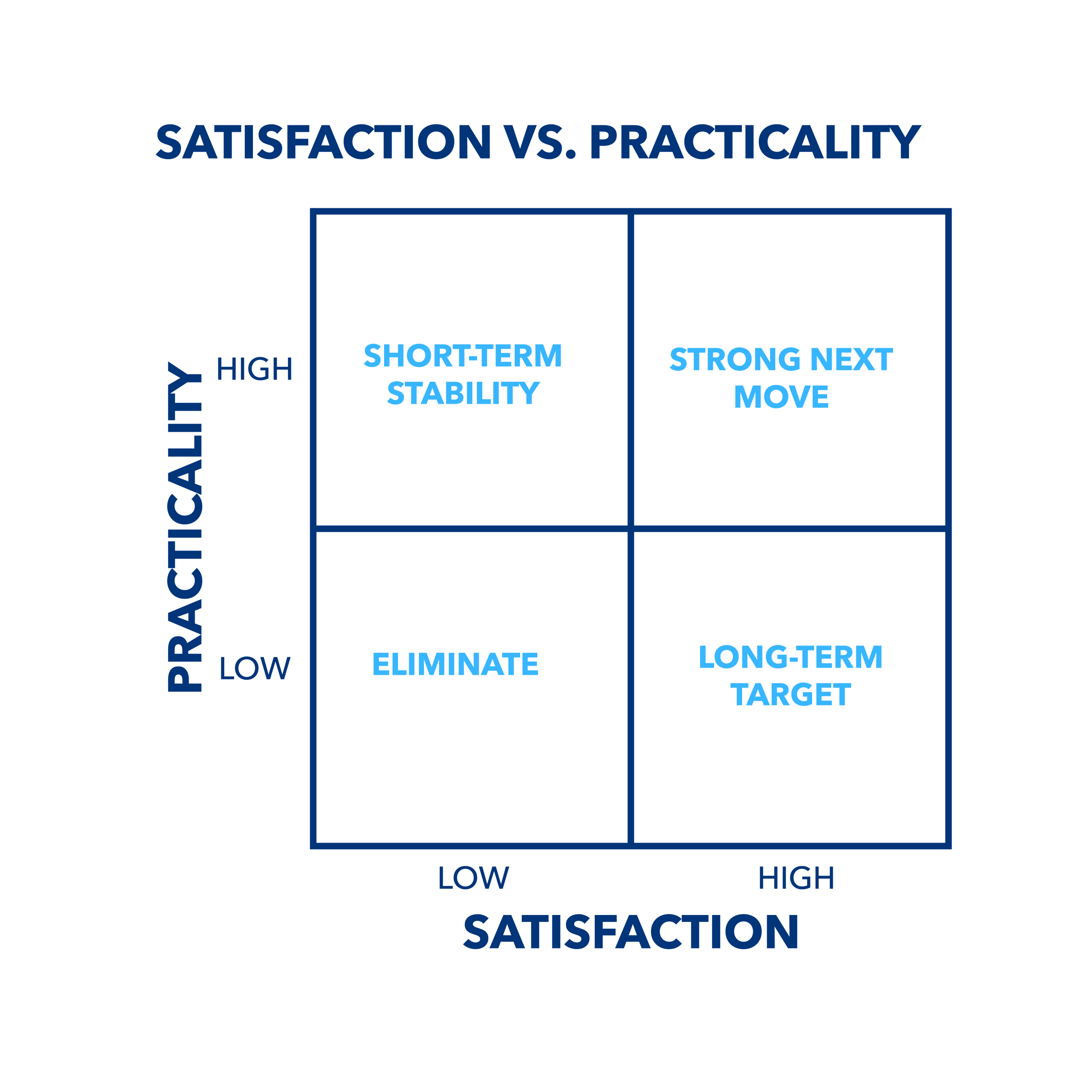 SATISFACTION VS. PRACTICALITY

PRACTICALITY

HIGH

LOW

SHORT-TERM STABILITY

STRONG NEXT MOVE

ELIMINATE

LONG-TERM TARGET

LOW

HIGH

SATISFACTION